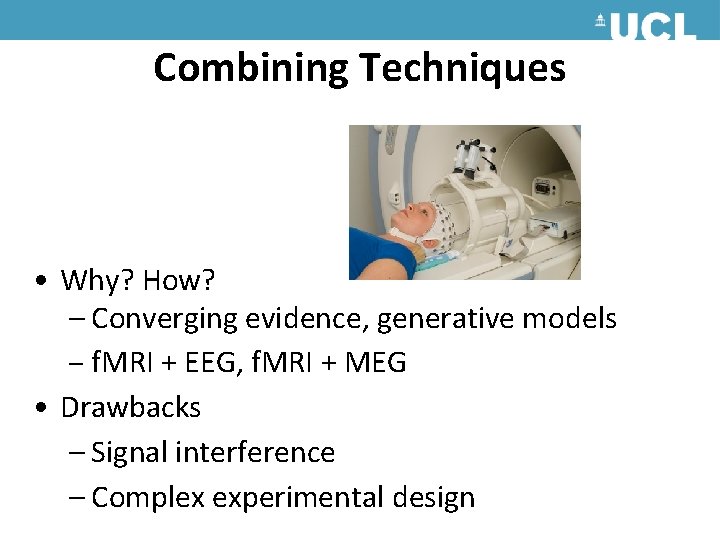 UCL

Combining Techniques

• Why? How?
- Converging evidence, generative models
- fMRI + EEG, fMRI + MEG
• Drawbacks
- Signal interference
- Complex experimental design